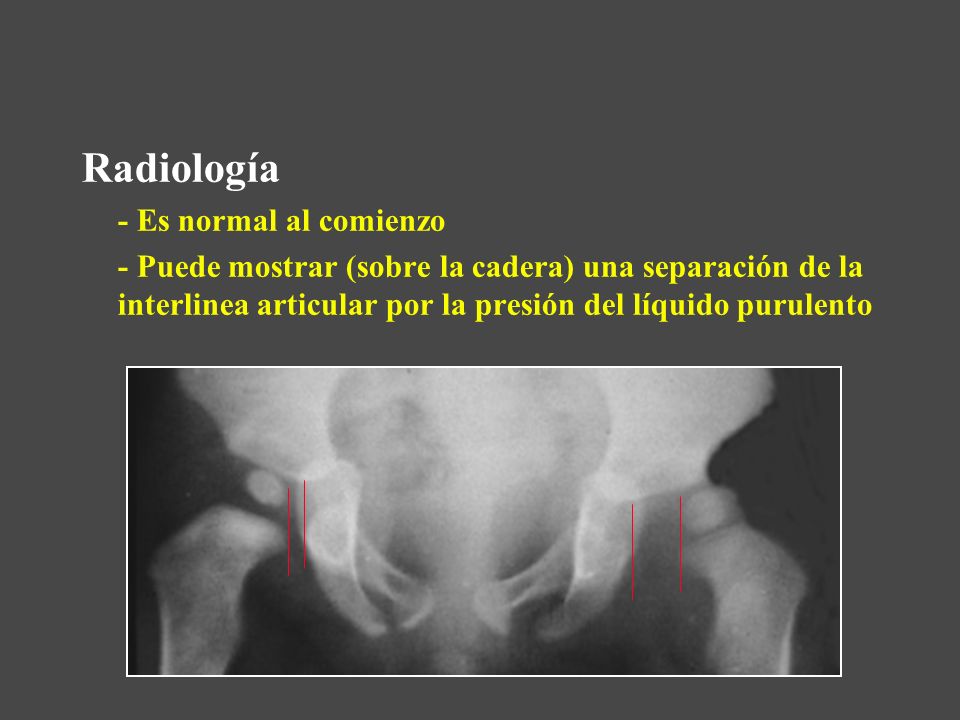 Radiología

- Es normal al comienzo

- Puede mostrar (sobre la cadera) una separación de la interlinea articular por la presión del líquido purulento